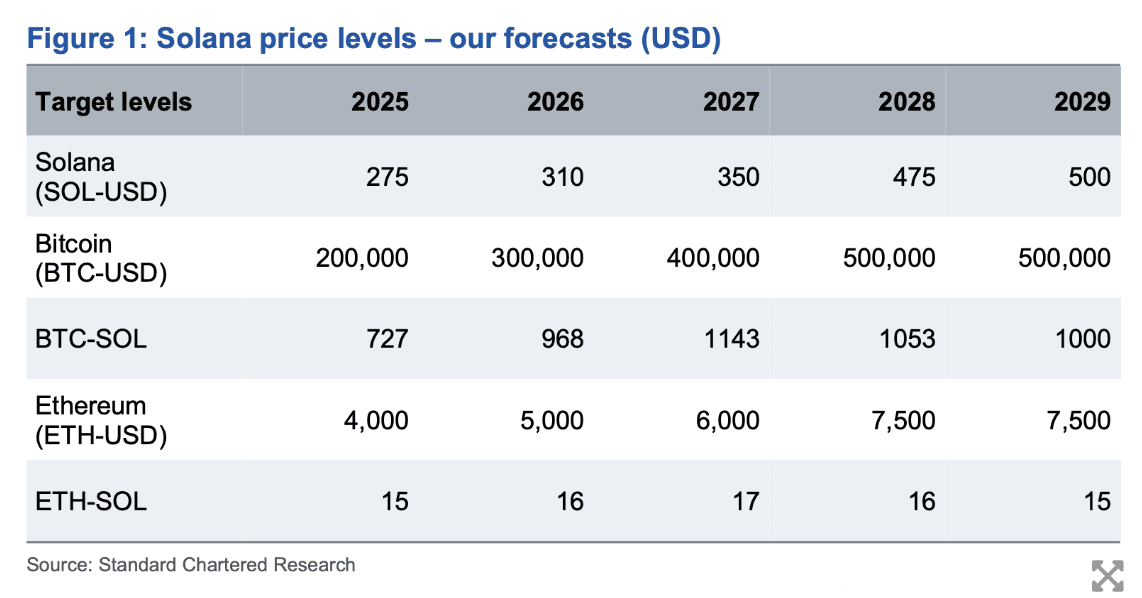 Figure 1: Solana price levels – our forecasts (USD)

| Target levels | 2025 | 2026 | 2027 | 2028 | 2029 |
|---|---|---|---|---|---|
| Solana (SOL-USD) | 275 | 310 | 350 | 475 | 500 |
| Bitcoin (BTC-USD) | 200,000 | 300,000 | 400,000 | 500,000 | 500,000 |
| BTC-SOL | 727 | 968 | 1143 | 1053 | 1000 |
| Ethereum (ETH-USD) | 4,000 | 5,000 | 6,000 | 7,500 | 7,500 |
| ETH-SOL | 15 | 16 | 17 | 16 | 15 |

Source: Standard Chartered Research